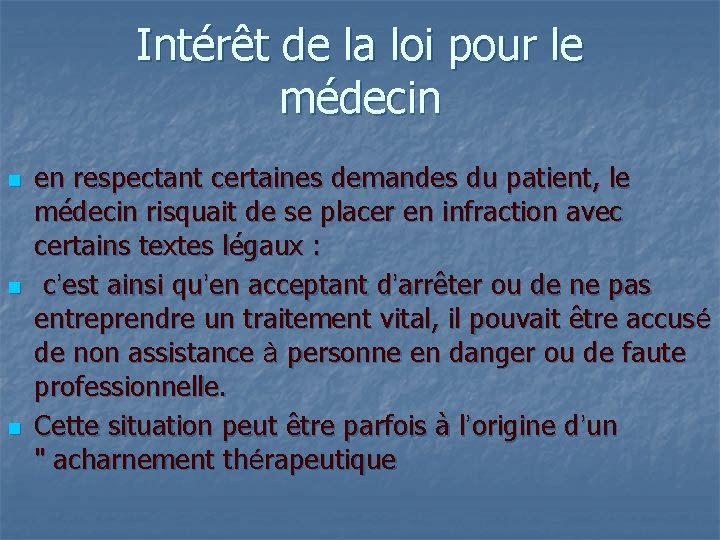 Intérêt de la loi pour le médecin

en respectant certaines demandes du patient, le médecin risquait de se placer en infraction avec certains textes légaux :

c'est ainsi qu'en acceptant d'arrêter ou de ne pas entreprendre un traitement vital, il pouvait être accusé de non assistance à personne en danger ou de faute professionnelle.

Cette situation peut être parfois à l'origine d'un " acharnement thérapeutique